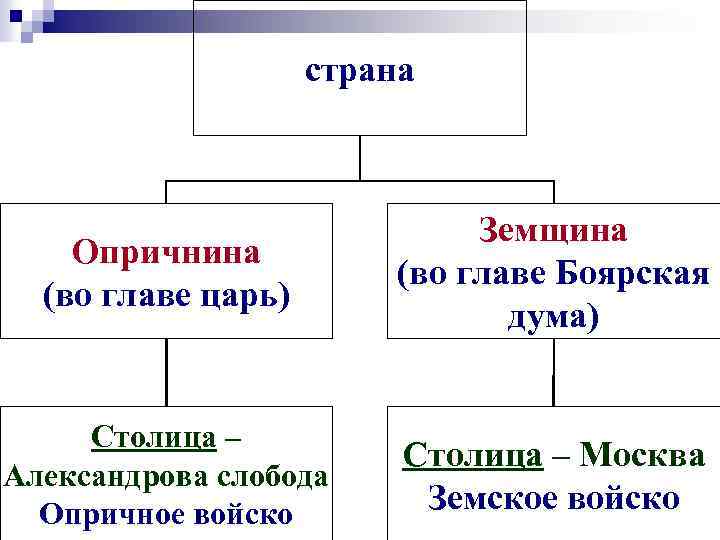 страна

Опричнина
(во главе царь)

Земщина
(во главе Боярская дума)

Столица – Александрова слобода
Опричное войско

Столица – Москва
Земское войско